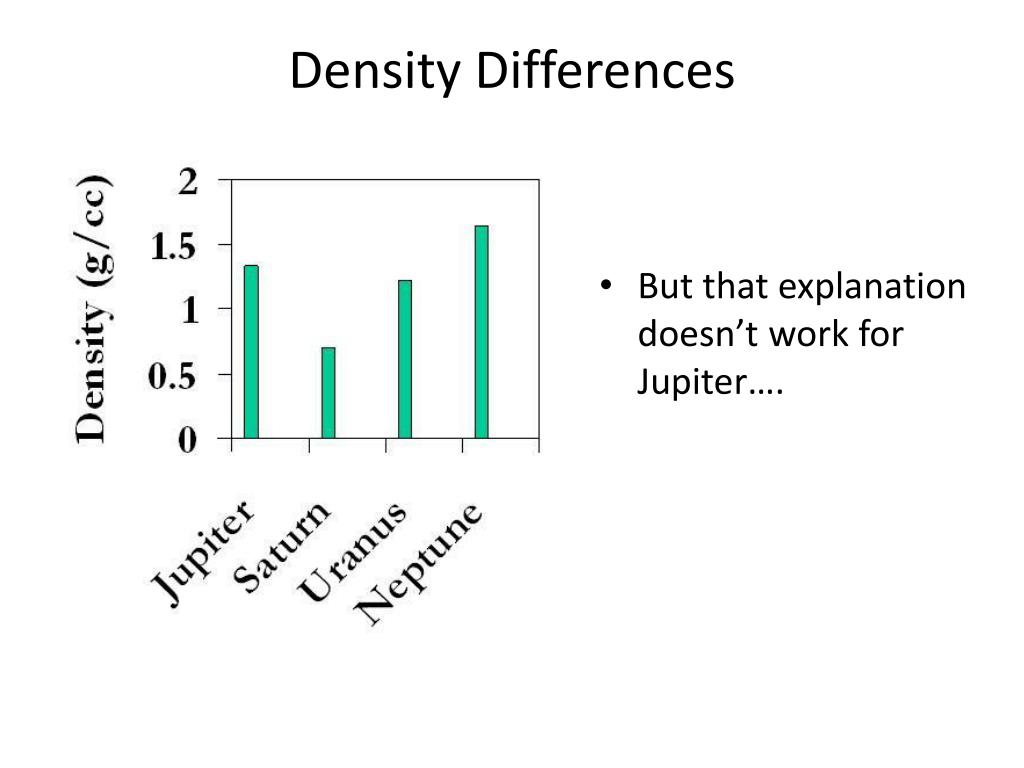 Density Differences

Density (g/cc)

2
1.5
1
0.5
0

Jupiter
Saturn
Uranus
Neptune

• But that explanation doesn't work for Jupiter….